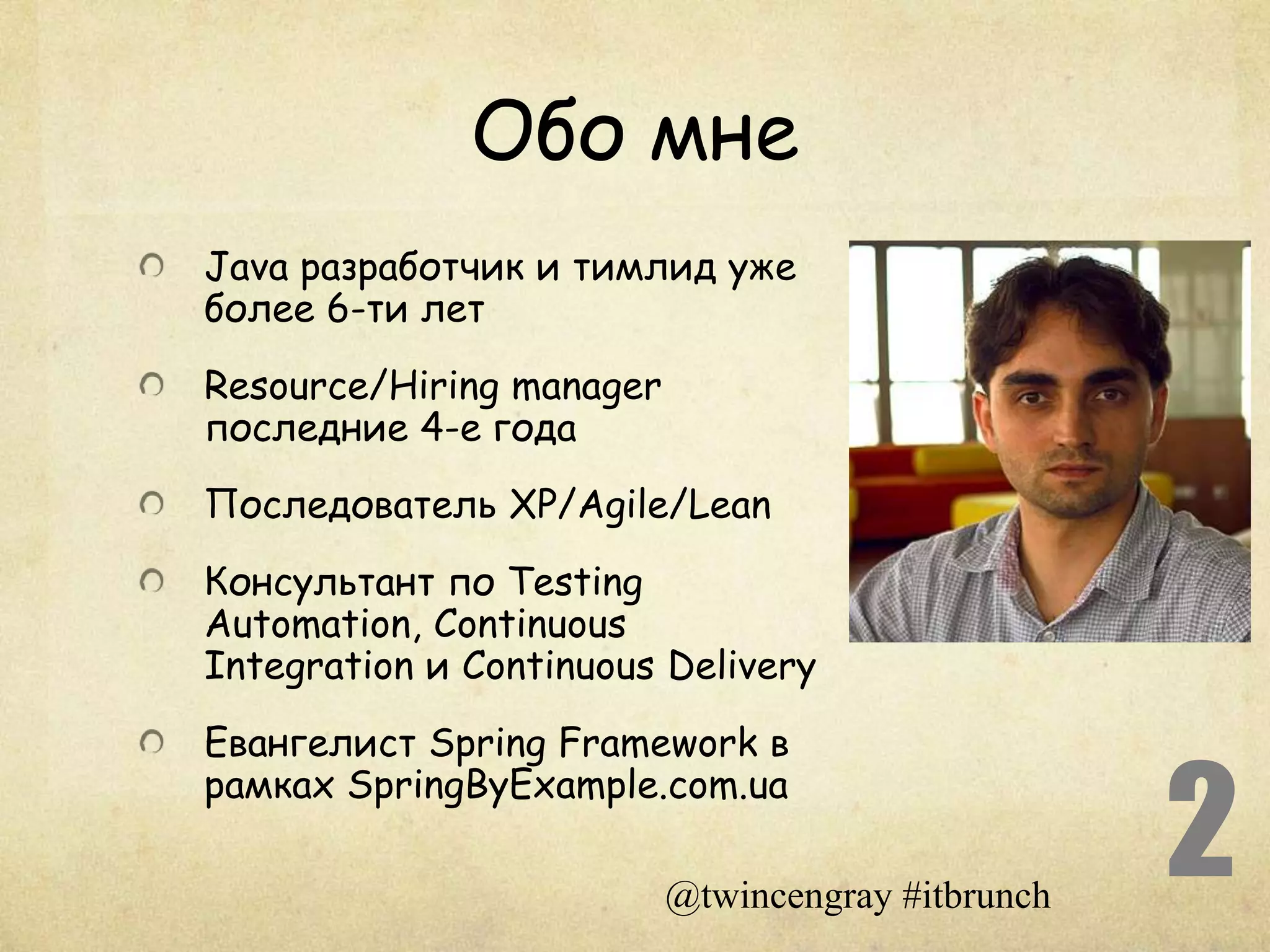 Обо мне

Java разработчик и тимлид уже более 6-ти лет

Resource/Hiring manager последние 4-е года

Последователь XP/Agile/Lean

Консультант по Testing Automation, Continuous Integration и Continuous Delivery

Евангелист Spring Framework в рамках SpringByExample.com.ua

2

@twincengray #itbrunch